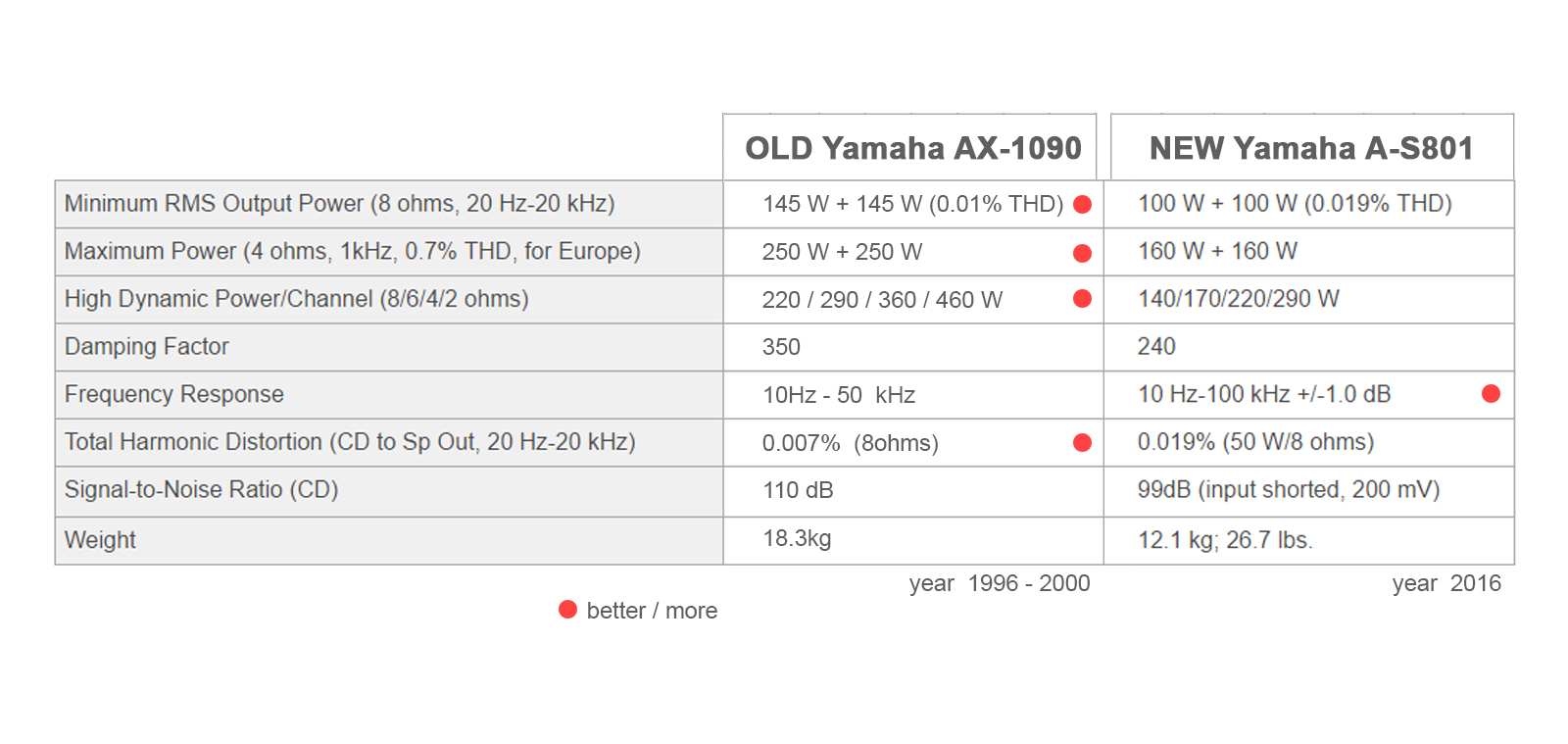 |  | OLD Yamaha AX-1090 | NEW Yamaha A-S801 |
|---|---|---|
| Minimum RMS Output Power (8 ohms, 20 Hz-20 kHz) | 145 W + 145 W (0.01% THD) | 100 W + 100 W (0.019% THD) |
| Maximum Power (4 ohms, 1kHz, 0.7% THD, for Europe) | 250 W + 250 W | 160 W + 160 W |
| High Dynamic Power/Channel (8/6/4/2 ohms) | 220 / 290 / 360 / 460 W | 140/170/220/290 W |
| Damping Factor | 350 | 240 |
| Frequency Response | 10Hz - 50 kHz | 10 Hz-100 kHz +/-1.0 dB |
| Total Harmonic Distortion (CD to Sp Out, 20 Hz-20 kHz) | 0.007% (8ohms) | 0.019% (50 W/8 ohms) |
| Signal-to-Noise Ratio (CD) | 110 dB | 99dB (input shorted, 200 mV) |
| Weight | 18.3kg | 12.1 kg; 26.7 lbs. |

year 1996 - 2000

year 2016

better / more